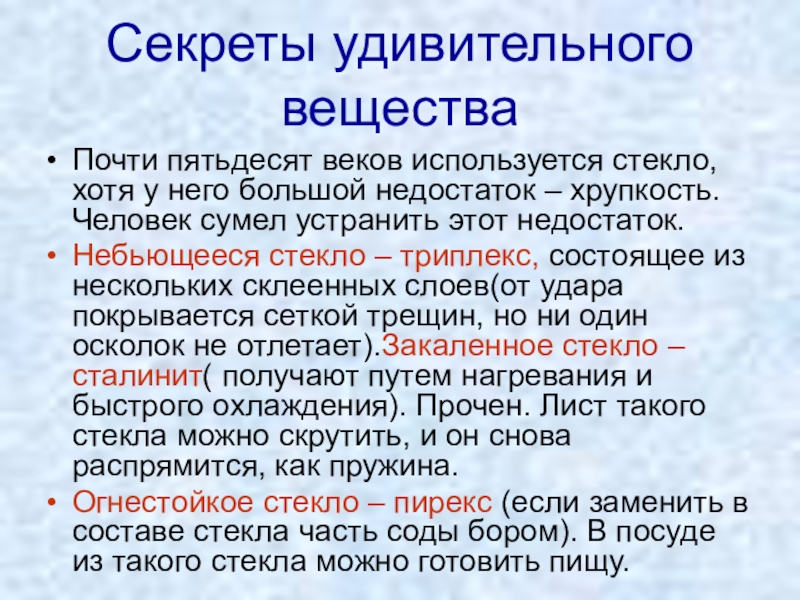 Секреты удивительного вещества

• Почти пятьдесят веков используется стекло, хотя у него большой недостаток – хрупкость. Человек сумел устранить этот недостаток.

• Небьющееся стекло – триплекс, состоящее из нескольких склеенных слоев(от удара покрывается сеткой трещин, но ни один осколок не отлетает).Закаленное стекло – сталинит( получают путем нагревания и быстрого охлаждения). Прочен. Лист такого стекла можно скрутить, и он снова распрямится, как пружина.

• Огнестойкое стекло – пирекс (если заменить в составе стекла часть соды бором). В посуде из такого стекла можно готовить пищу.